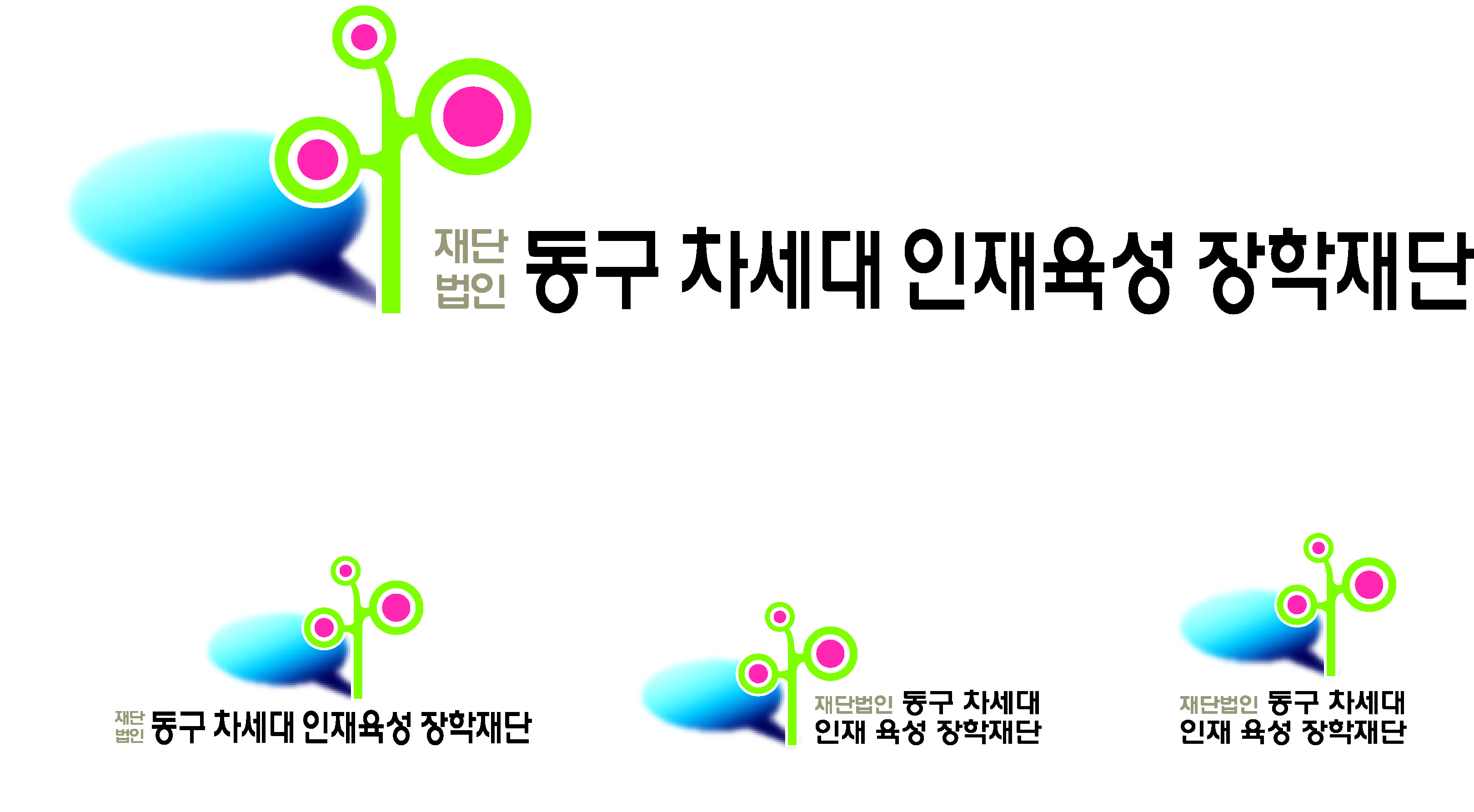 재단
법인
동구 차세대 인재육성 장학재단

재단
법인
동구 차세대 인재육성 장학재단

재단법인 동구 차세대
인재 육성 장학재단

재단법인 동구 차세대
인재 육성 장학재단